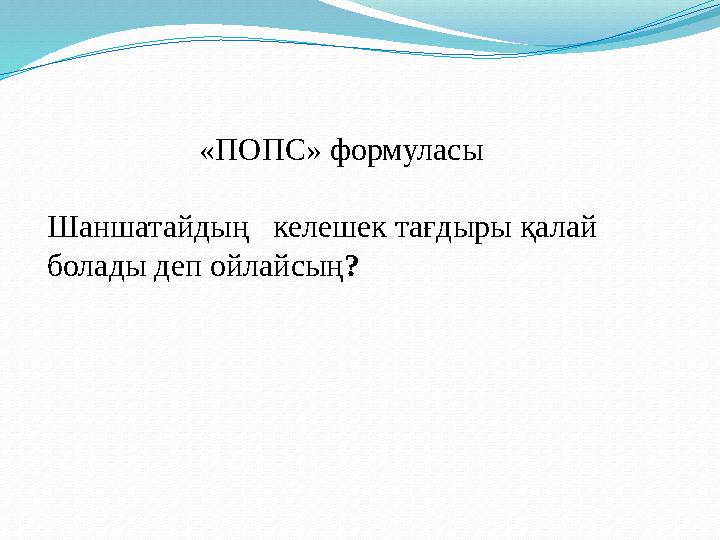 «ПОПС» формуласы

Шаншатайдың келешек тағдыры қалай болады деп ойлайсың?